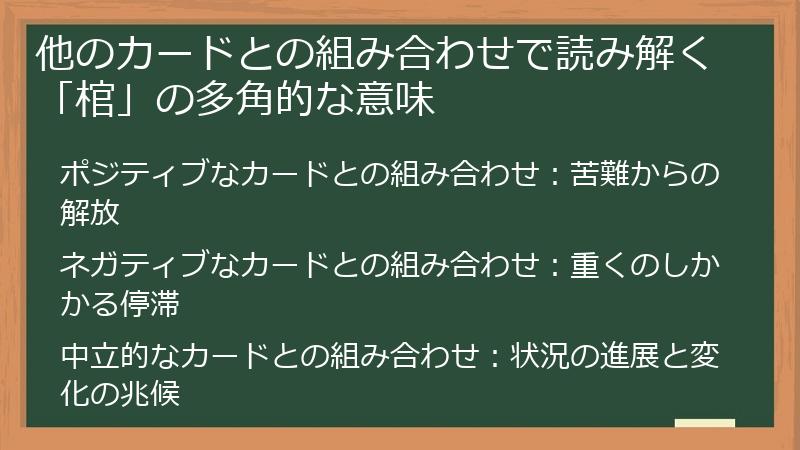 他のカードとの組み合わせで読み解く「棺」の多角的な意味

ポジティブなカードとの組み合わせ：苦難からの解放

ネガティブなカードとの組み合わせ：重くのしかかる停滞

中立的なカードとの組み合わせ：状況の進展と変化の兆候